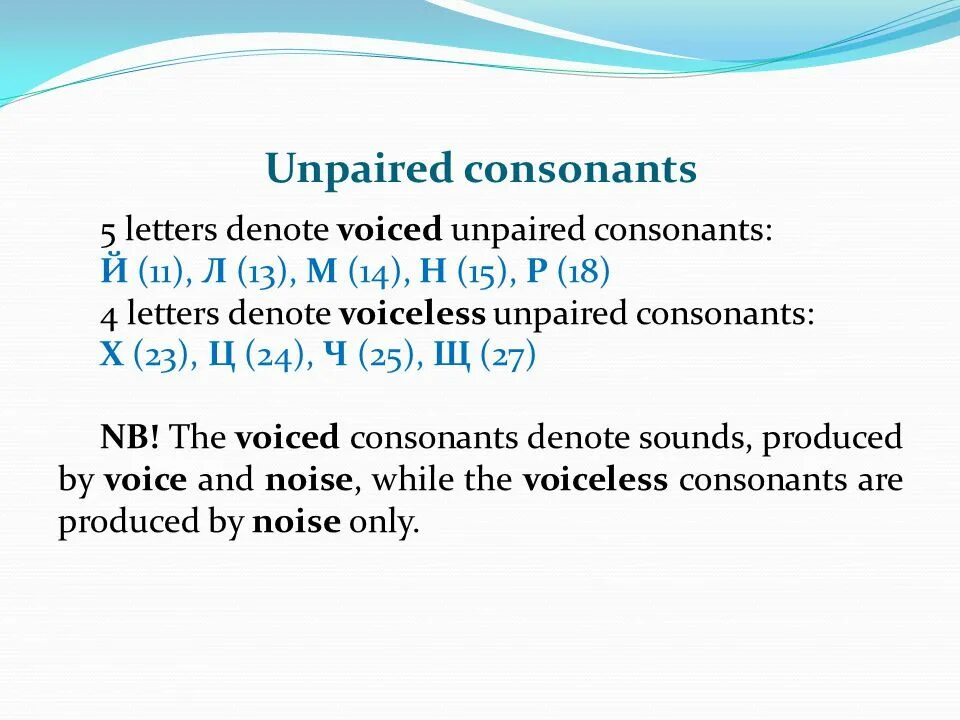 Unpaired consonants

5 letters denote voiced unpaired consonants:
Й (11), Л (13), М (14), Н (15), Р (18)
4 letters denote voiceless unpaired consonants:
Х (23), Ц (24), Ч (25), Щ (27)

NB! The voiced consonants denote sounds, produced by voice and noise, while the voiceless consonants are produced by noise only.